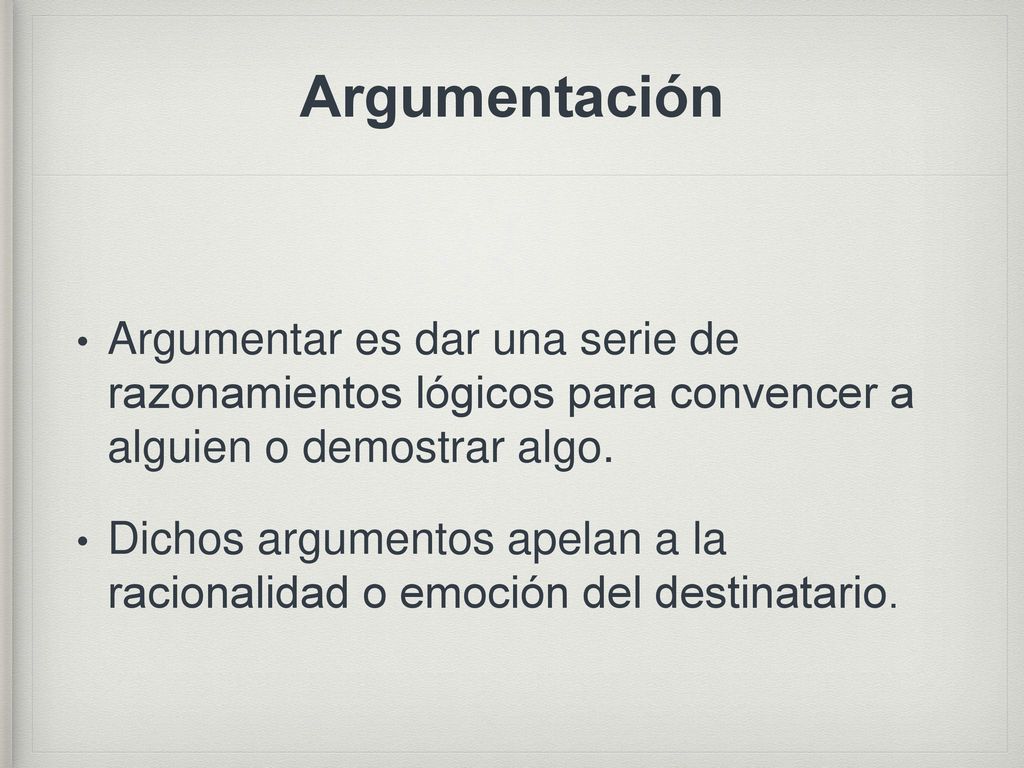 Argumentación

• Argumentar es dar una serie de razonamientos lógicos para convencer a alguien o demostrar algo.

• Dichos argumentos apelan a la racionalidad o emoción del destinatario.